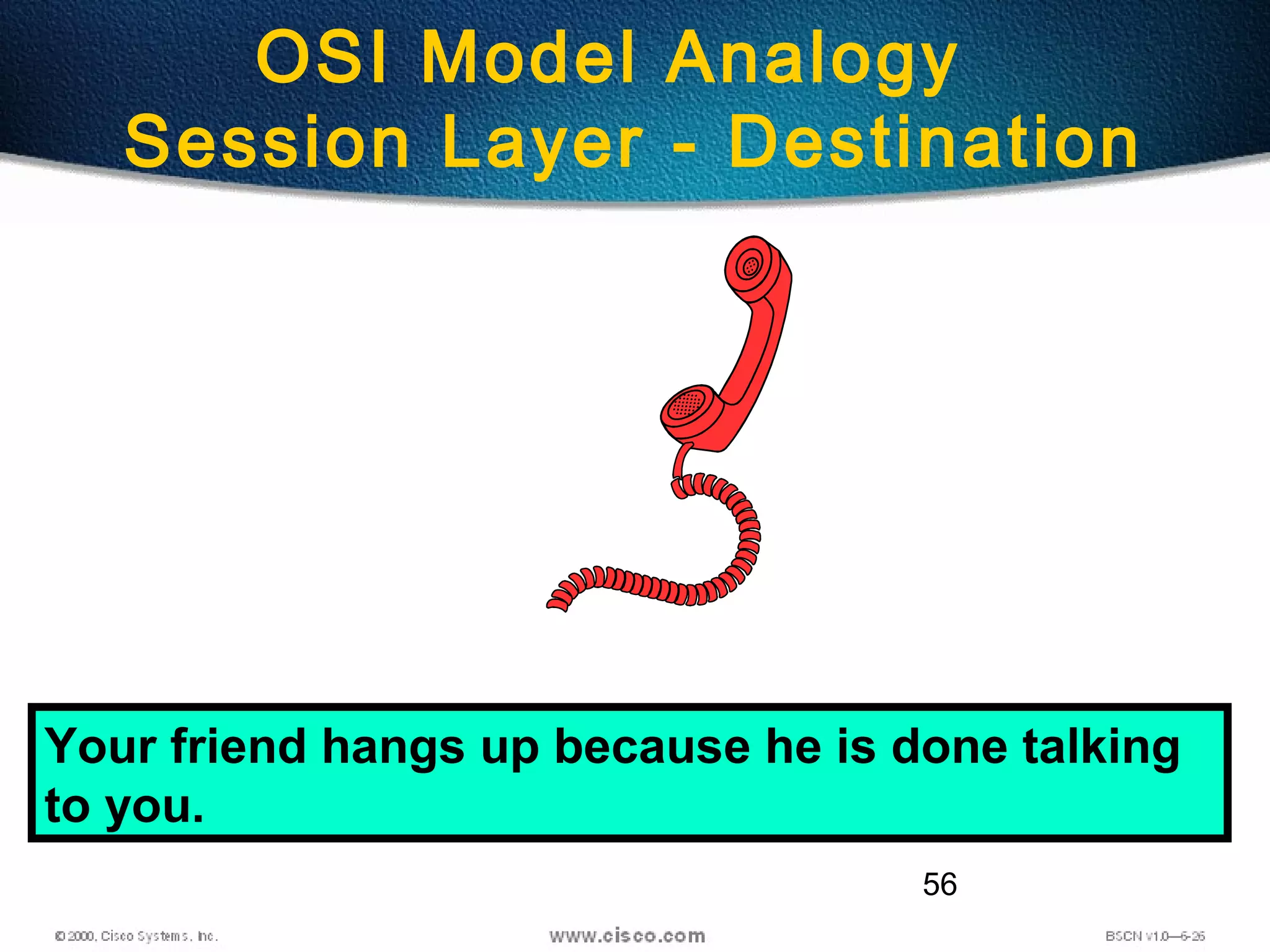 OSI Model Analogy
Session Layer - Destination

Your friend hangs up because he is done talking to you.

56

© 2000, Cisco Systems, Inc.

www.cisco.com

BSCN v1.0—6-26